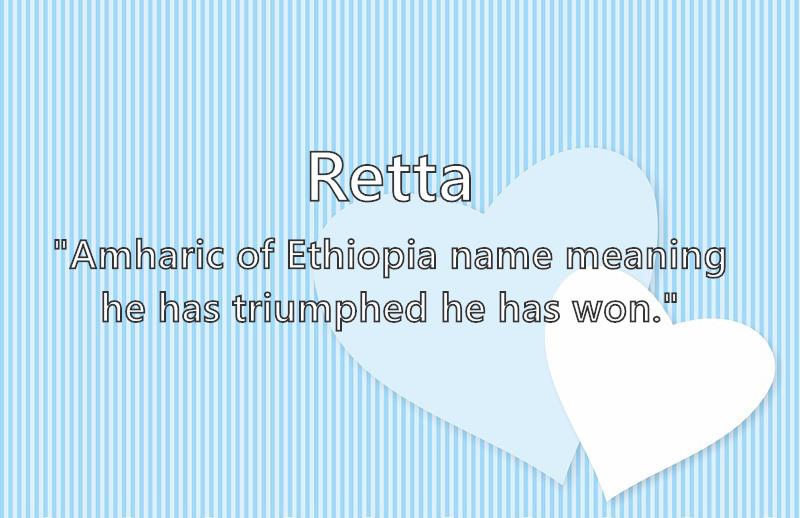 Retta

"Amharic of Ethiopia name meaning he has triumphed he has won."